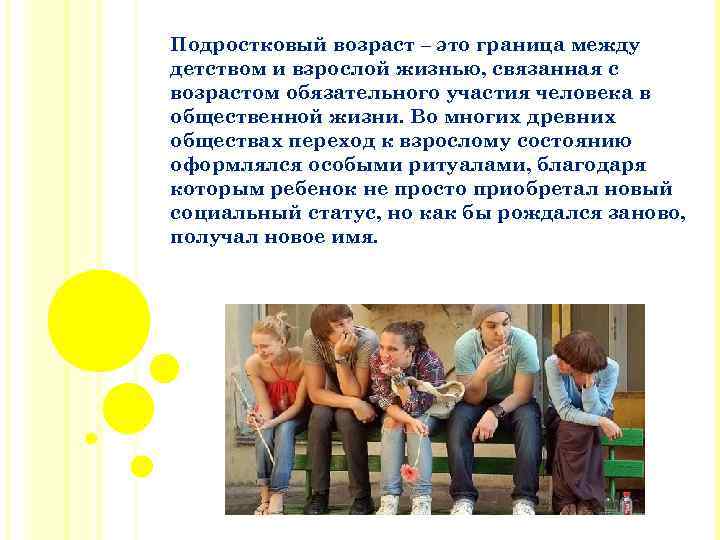 Подростковый возраст – это граница между детством и взрослой жизнью, связанная с возрастом обязательного участия человека в общественной жизни. Во многих древних обществах переход к взрослому состоянию оформлялся особыми ритуалами, благодаря которым ребенок не просто приобретал новый социальный статус, но как бы рождался заново, получал новое имя.